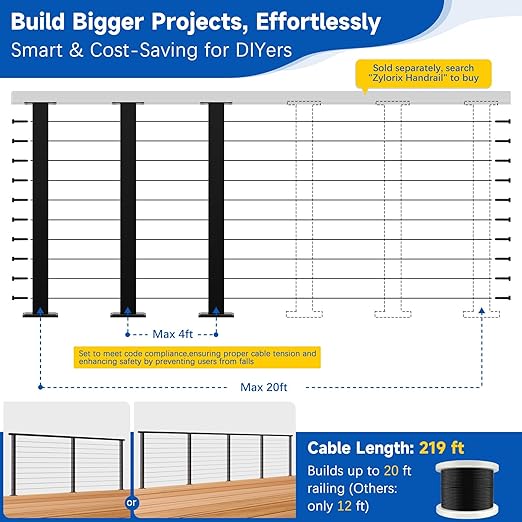 Build Bigger Projects, Effortlessly
Smart & Cost-Saving for DIYers

Sold separately, search "Zylorix Handrail" to buy

Max 4ft

Set to meet code compliance,ensuring proper cable tension and enhancing safety by preventing users from falls

Max 20ft

or

Cable Length: 219 ft
Builds up to 20 ft railing (Others: only 12 ft)